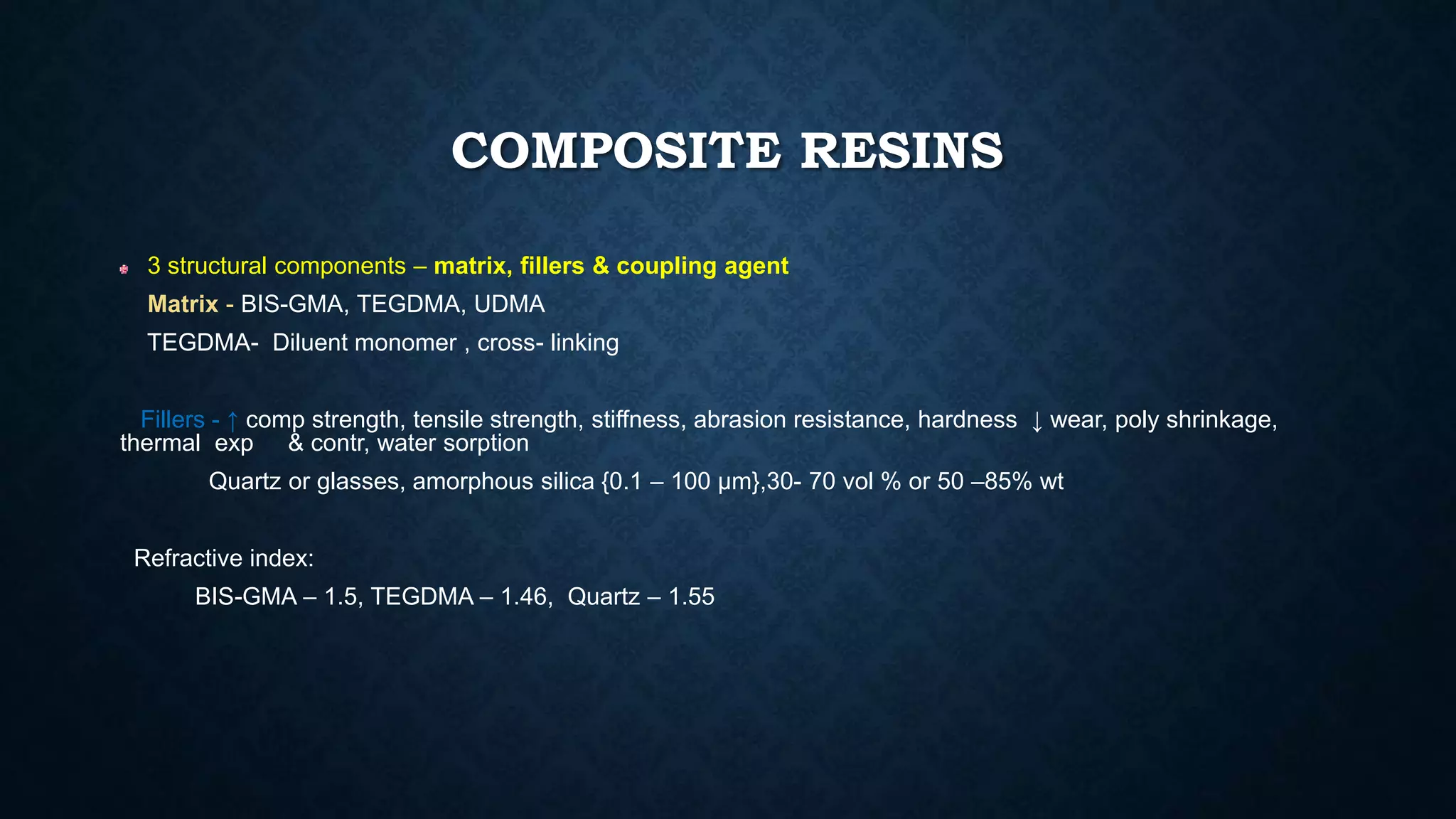 COMPOSITE RESINS

3 structural components – matrix, fillers & coupling agent
Matrix - BIS-GMA, TEGDMA, UDMA
TEGDMA- Diluent monomer , cross- linking

Fillers - ↑ comp strength, tensile strength, stiffness, abrasion resistance, hardness ↓ wear, poly shrinkage, thermal exp & contr, water sorption

Quartz or glasses, amorphous silica {0.1 – 100 μm},30- 70 vol % or 50 –85% wt

Refractive index:
BIS-GMA – 1.5, TEGDMA – 1.46, Quartz – 1.55